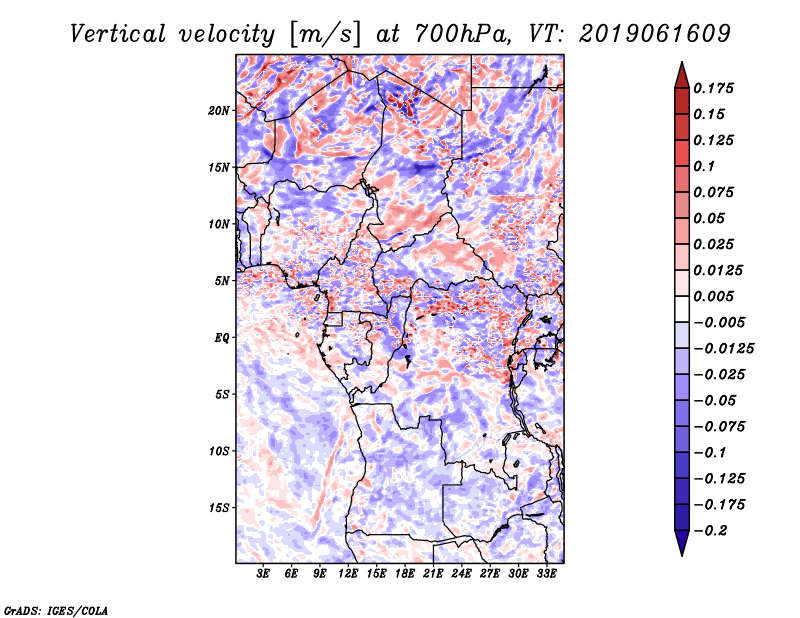 Vertical velocity [m/s] at 700hPa, VT: 2019061609

20N
15N
10N
5N
EQ
5S
10S
15S

3E 6E 9E 12E 15E 18E 21E 24E 27E 30E 33E

0.175
0.15
0.125
0.1
0.075
0.05
0.025
0.0125
0.005
−0.005
−0.0125
−0.025
−0.05
−0.075
−0.1
−0.125
−0.175
−0.2

GrADS: IGES/COLA